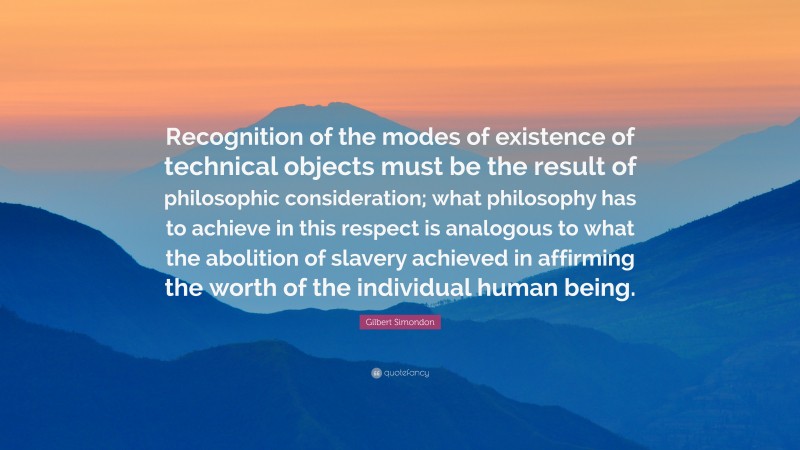 Recognition of the modes of existence of technical objects must be the result of philosophic consideration; what philosophy has to achieve in this respect is analogous to what the abolition of slavery achieved in affirming the worth of the individual human being.

Gilbert Simondon

quotefancy